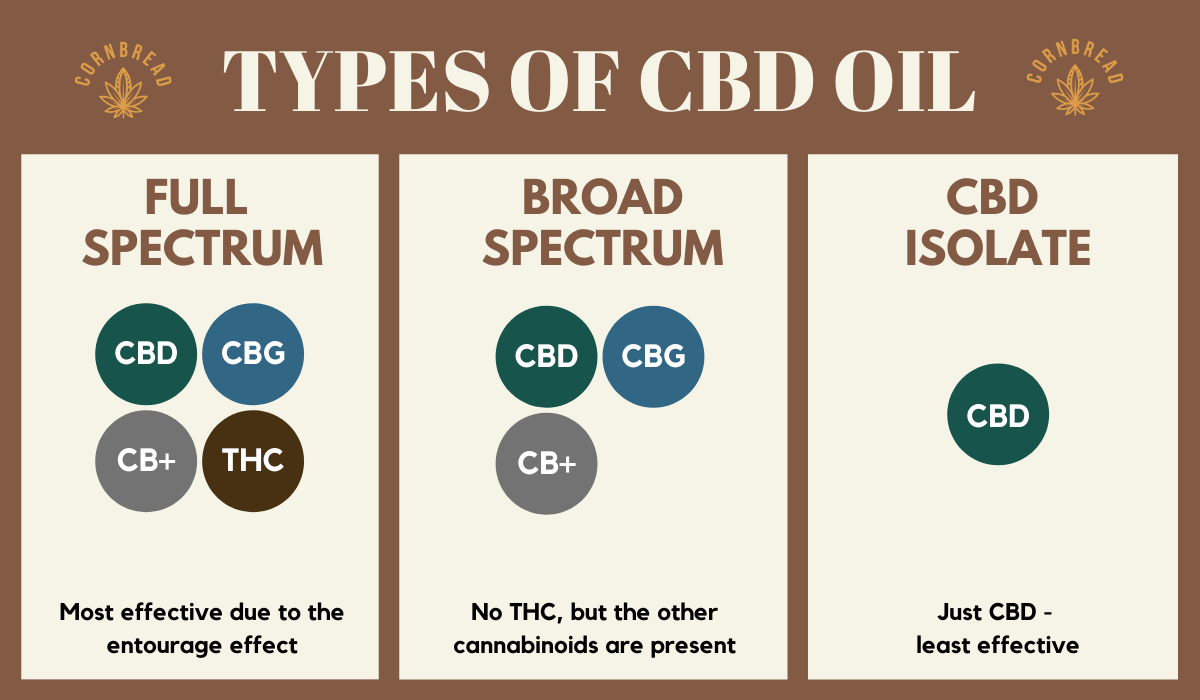 CORNBREAD

TYPES OF CBD OIL

CORNBREAD

FULL SPECTRUM

CBD
CBG
CB+
THC

Most effective due to the entourage effect

BROAD SPECTRUM

CBD
CBG
CB+

No THC, but the other cannabinoids are present

CBD ISOLATE

CBD

Just CBD - least effective